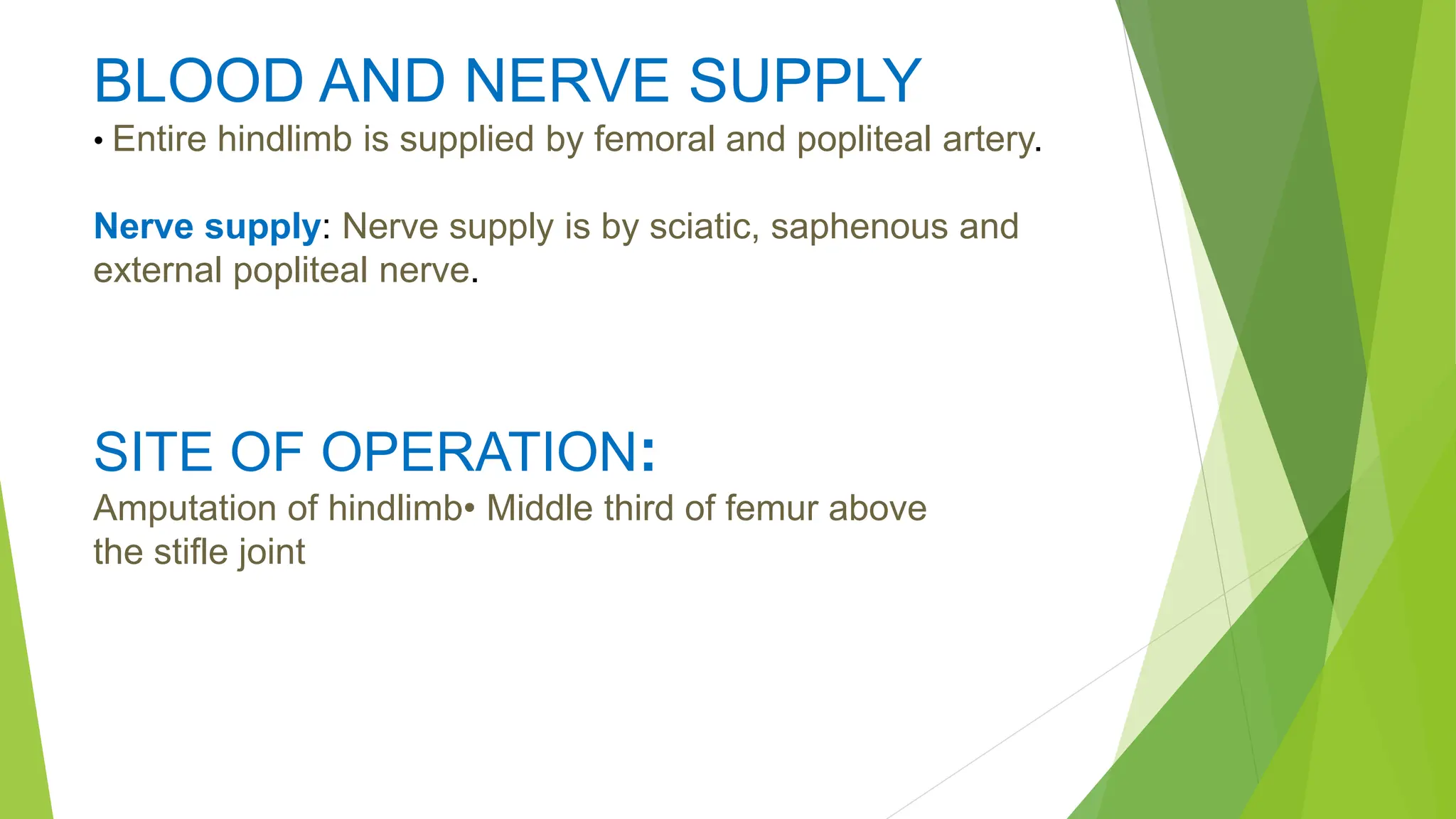 BLOOD AND NERVE SUPPLY

• Entire hindlimb is supplied by femoral and popliteal artery.

Nerve supply: Nerve supply is by sciatic, saphenous and external popliteal nerve.

SITE OF OPERATION:

Amputation of hindlimb• Middle third of femur above the stifle joint